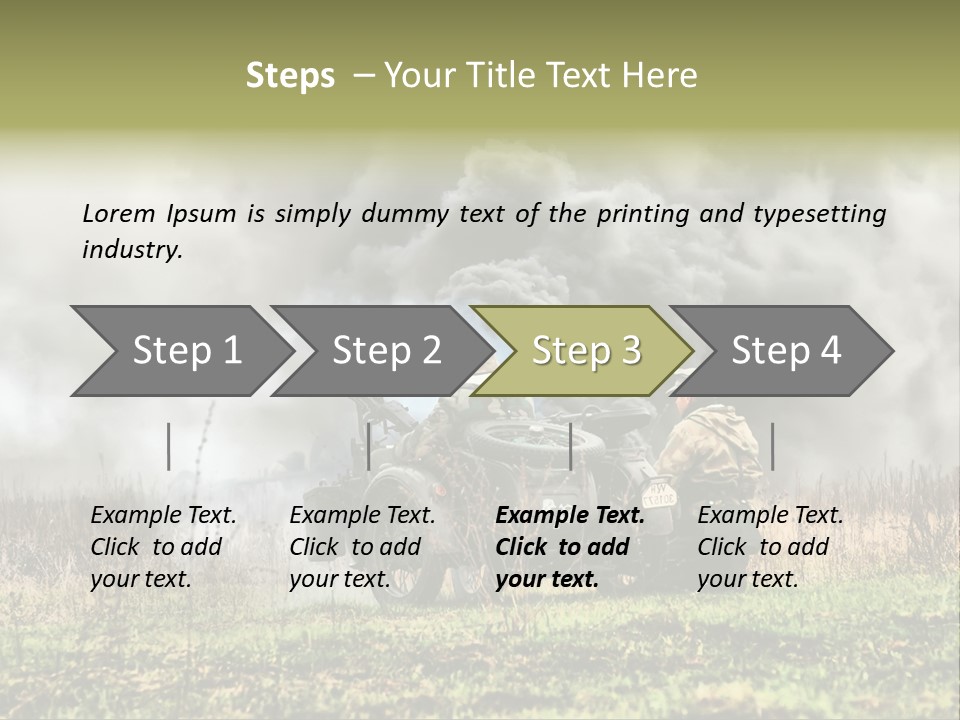 Steps – Your Title Text Here

Lorem Ipsum is simply dummy text of the printing and typesetting industry.

Step 1

Step 2

Step 3

Step 4

Example Text. Click to add your text.

Example Text. Click to add your text.

Example Text. Click to add your text.

Example Text. Click to add your text.